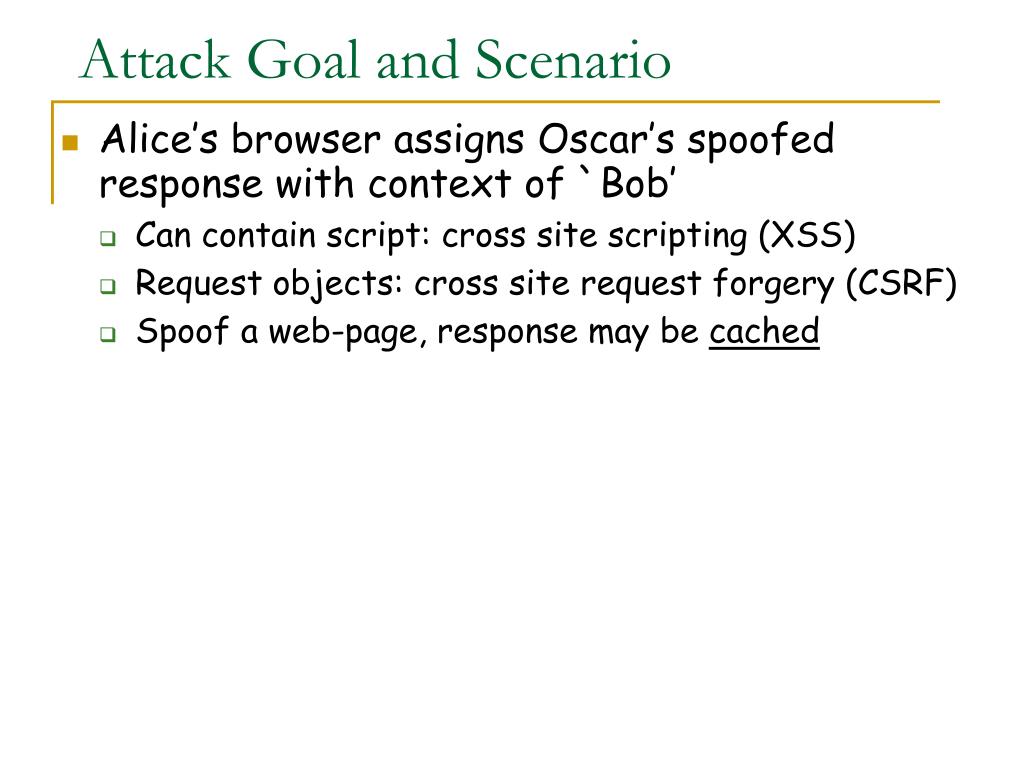 Attack Goal and Scenario

Alice’s browser assigns Oscar’s spoofed response with context of `Bob’

Can contain script: cross site scripting (XSS)

Request objects: cross site request forgery (CSRF)

Spoof a web-page, response may be cached